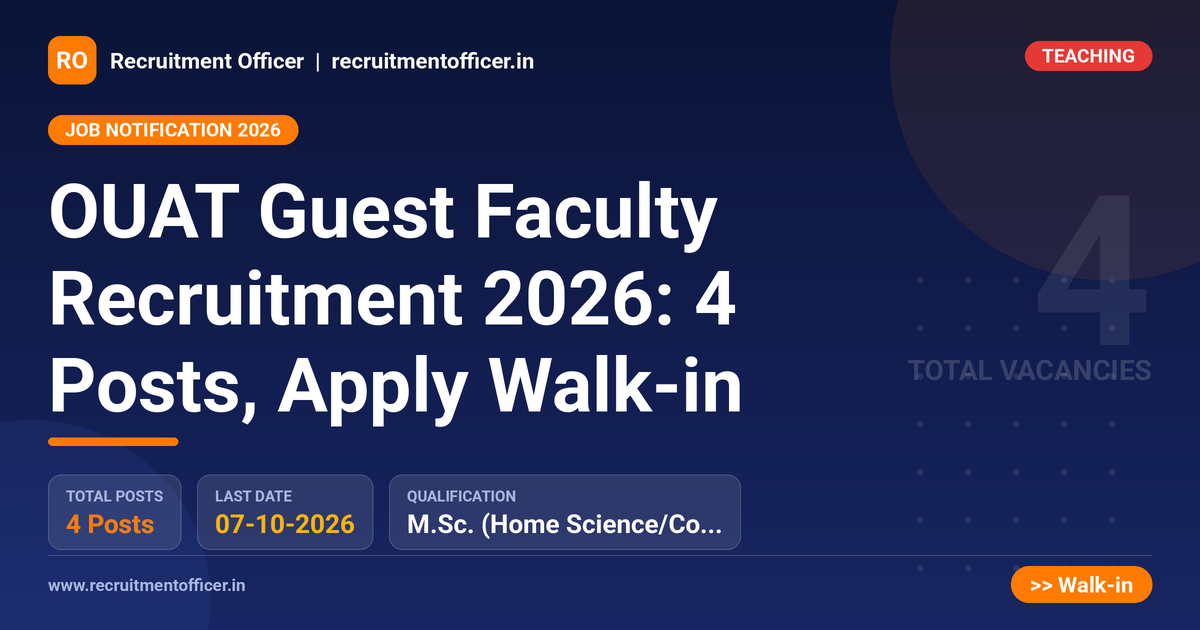 RO Recruitment Officer | recruitmentofficer.in

TEACHING

JOB NOTIFICATION 2026

OUAT Guest Faculty Recruitment 2026: 4 Posts, Apply Walk-in

4
TOTAL VACANCIES

TOTAL POSTS
4 Posts

LAST DATE
07-10-2026

QUALIFICATION
M.Sc. (Home Science/Co...

www.recruitmentofficer.in

>> Walk-in